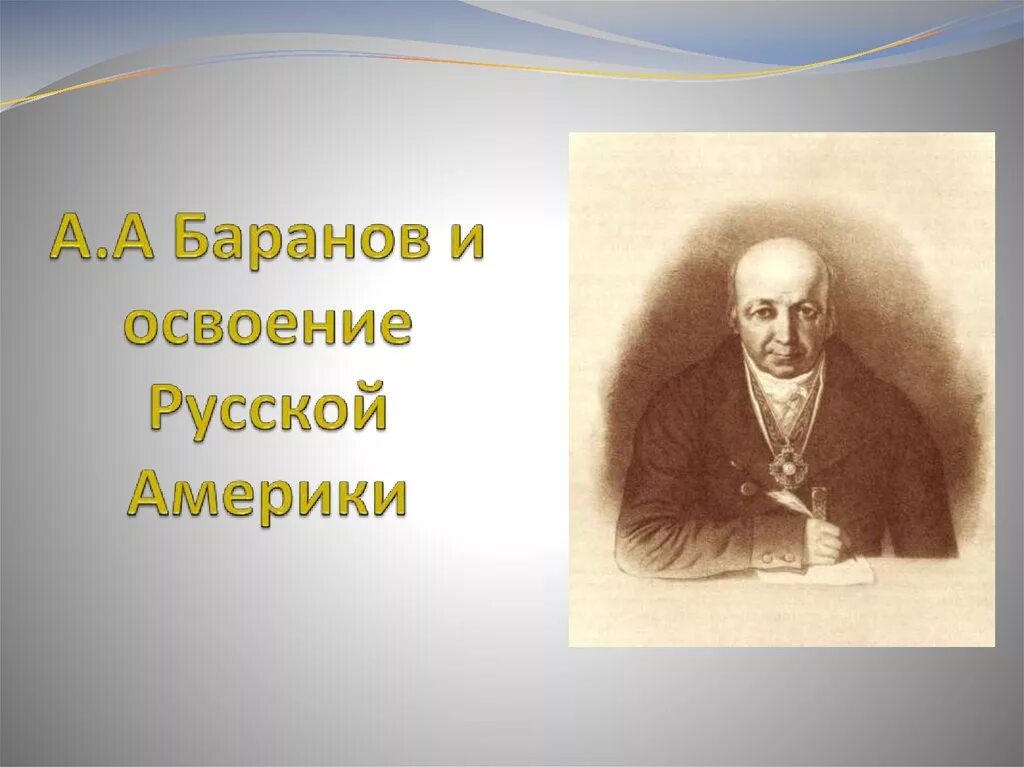 А.А Баранов и освоение Русской Америки